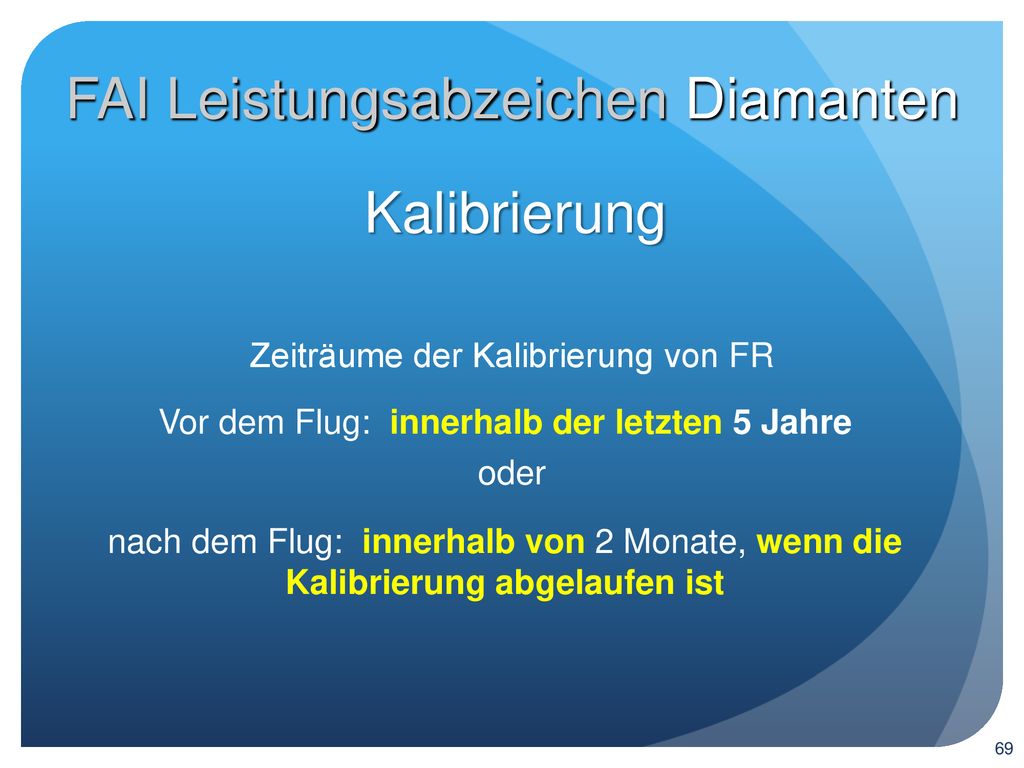 FAI Leistungsabzeichen Diamanten

Kalibrierung

Zeiträume der Kalibrierung von FR

Vor dem Flug: innerhalb der letzten 5 Jahre

oder

nach dem Flug: innerhalb von 2 Monate, wenn die Kalibrierung abgelaufen ist

69